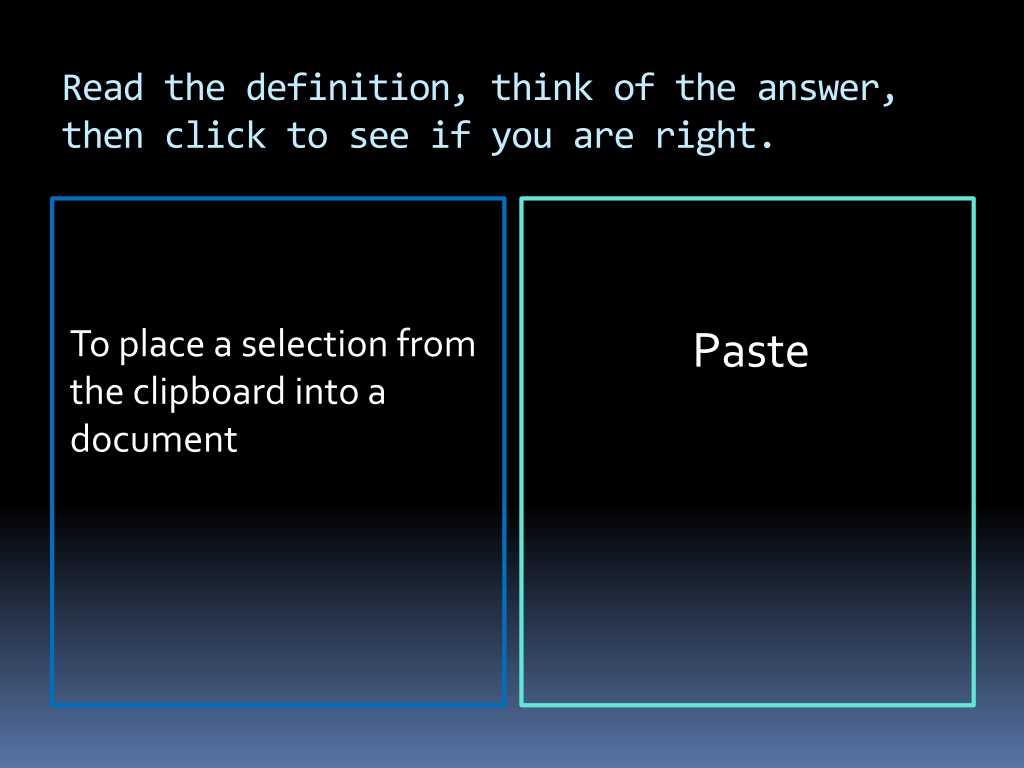 Read the definition, think of the answer, then click to see if you are right.

To place a selection from the clipboard into a document

Paste